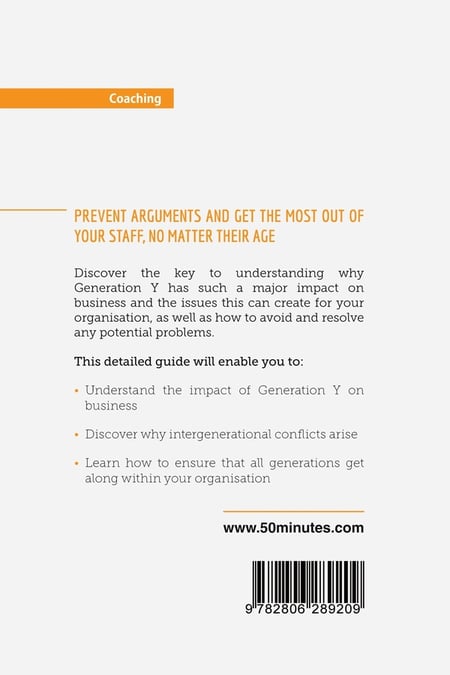 Coaching

PREVENT ARGUMENTS AND GET THE MOST OUT OF YOUR STAFF, NO MATTER THEIR AGE

Discover the key to understanding why Generation Y has such a major impact on business and the issues this can create for your organisation, as well as how to avoid and resolve any potential problems.

This detailed guide will enable you to:

• Understand the impact of Generation Y on business

• Discover why intergenerational conflicts arise

• Learn how to ensure that all generations get along within your organisation

www.50minutes.com

9 782806 289209